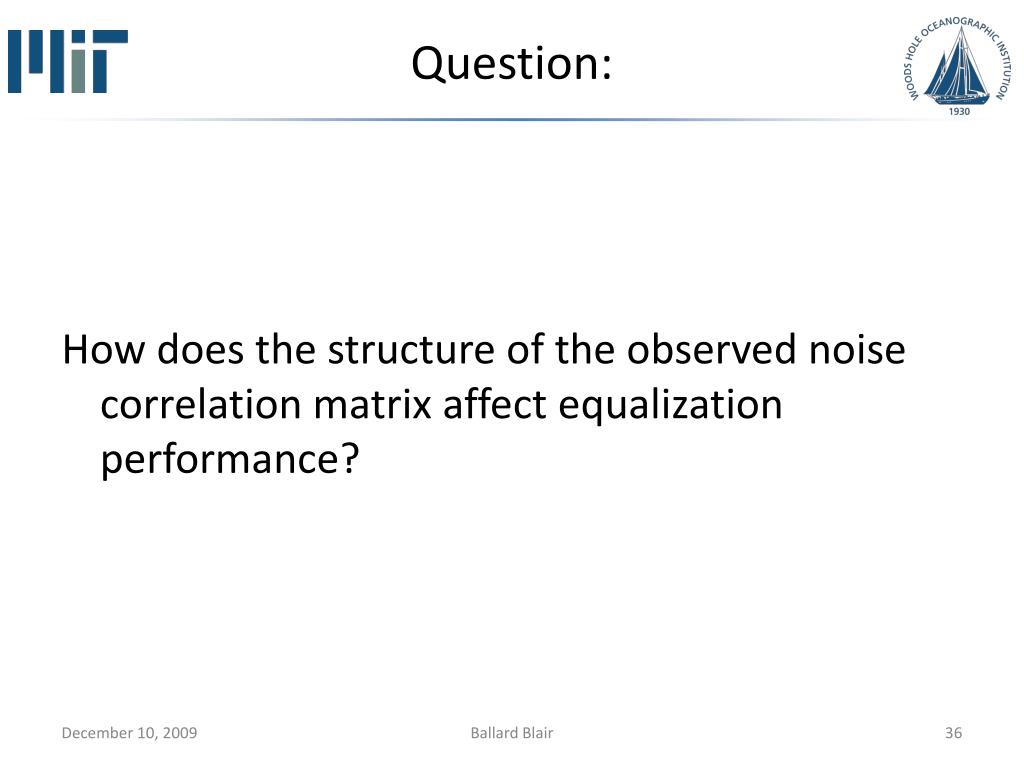 MIT

Question:

WOODS HOLE OCEANOGRAPHIC INSTITUTION
1930

How does the structure of the observed noise correlation matrix affect equalization performance?

December 10, 2009

Ballard Blair

36